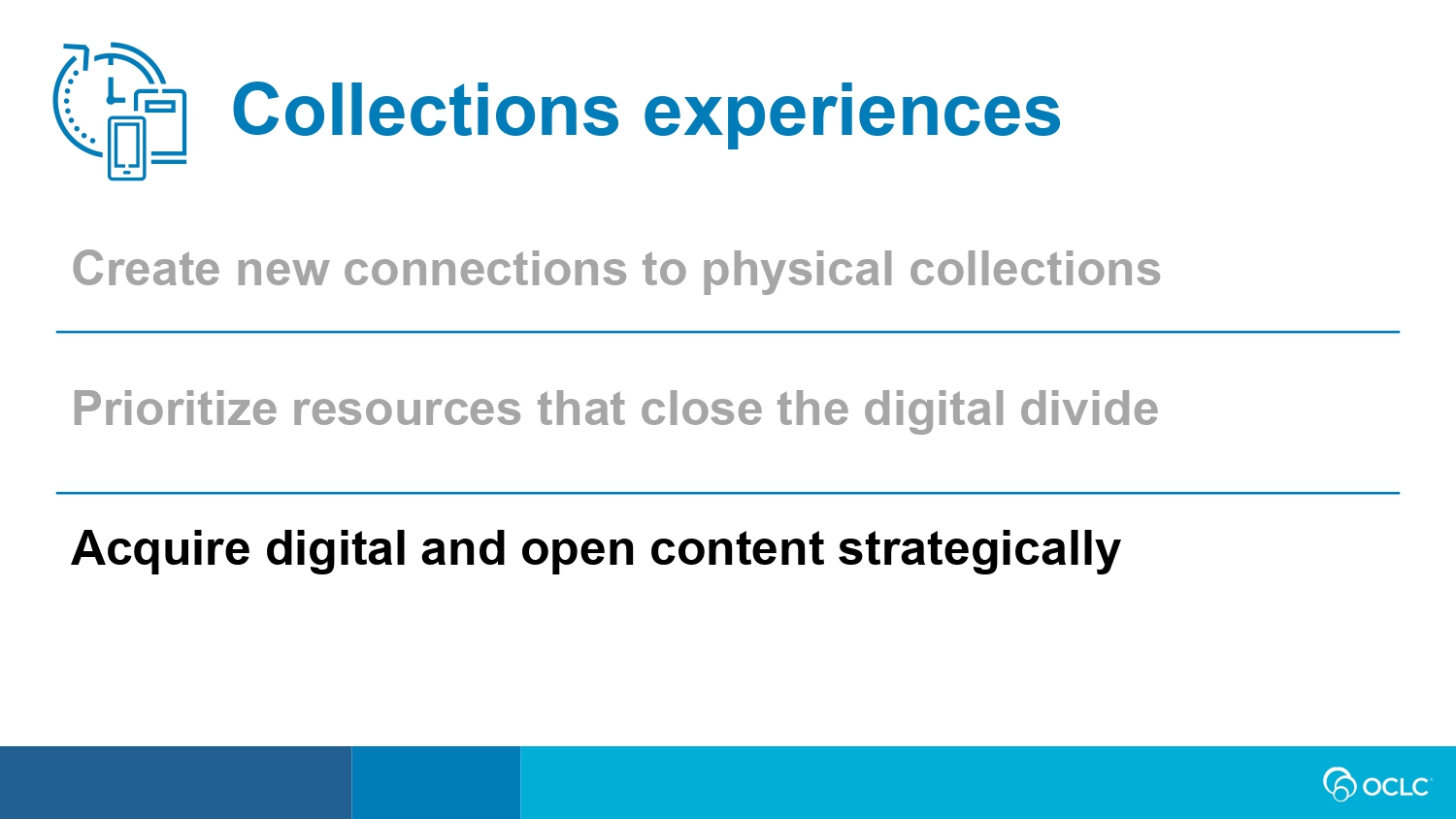 Collections experiences

Create new connections to physical collections

Prioritize resources that close the digital divide

Acquire digital and open content strategically

OCLC